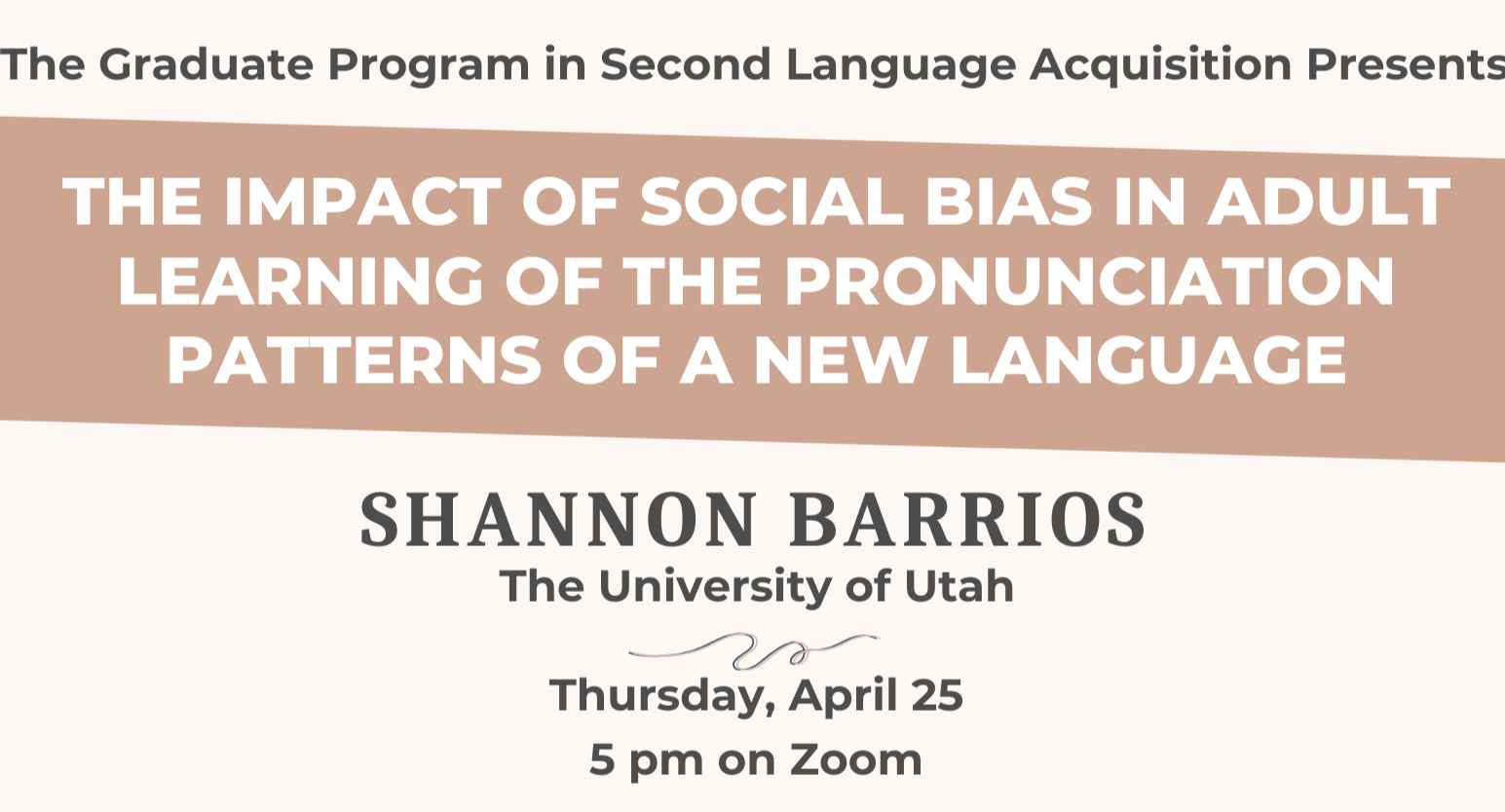 The Graduate Program in Second Language Acquisition Presents

THE IMPACT OF SOCIAL BIAS IN ADULT LEARNING OF THE PRONUNCIATION PATTERNS OF A NEW LANGUAGE

SHANNON BARRIOS
The University of Utah

Thursday, April 25
5 pm on Zoom